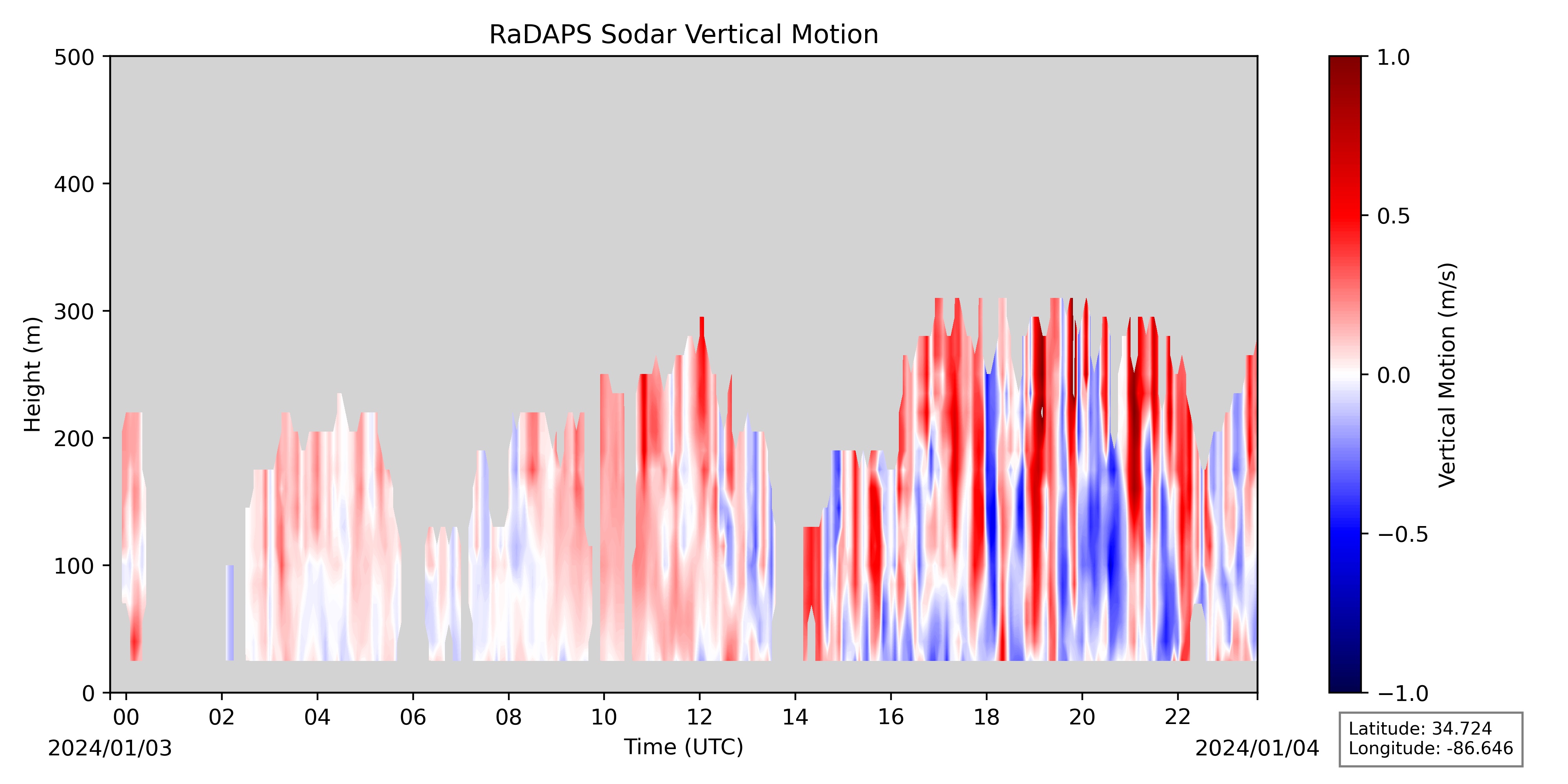 RaDAPS Sodar Vertical Motion

Height (m)

500
400
300
200
100
0

00
02
04
06
08
10
12
14
16
18
20
22

2024/01/03

Time (UTC)

2024/01/04

1.0
0.5
0.0
−0.5
−1.0

Vertical Motion (m/s)

Latitude: 34.724
Longitude: -86.646